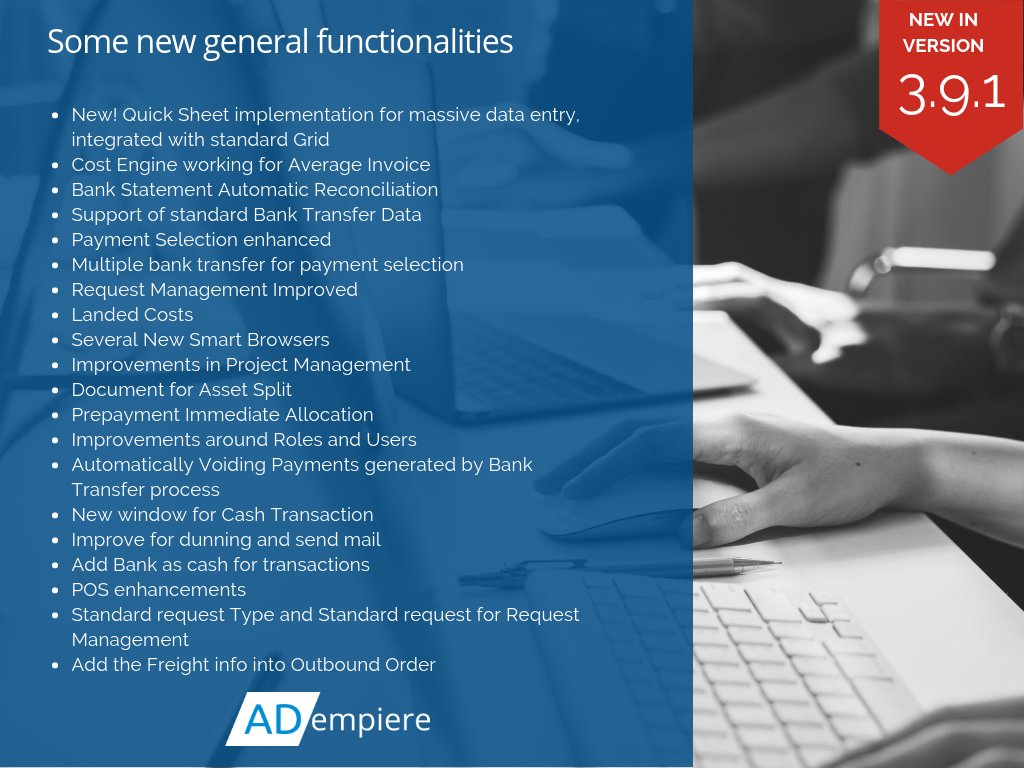 Some new general functionalities

NEW IN VERSION
3.9.1

- New! Quick Sheet implementation for massive data entry, integrated with standard Grid
- Cost Engine working for Average Invoice
- Bank Statement Automatic Reconciliation
- Support of standard Bank Transfer Data
- Payment Selection enhanced
- Multiple bank transfer for payment selection
- Request Management Improved
- Landed Costs
- Several New Smart Browsers
- Improvements in Project Management
- Document for Asset Split
- Prepayment Immediate Allocation
- Improvements around Roles and Users
- Automatically Voiding Payments generated by Bank Transfer process
- New window for Cash Transaction
- Improve for dunning and send mail
- Add Bank as cash for transactions
- POS enhancements
- Standard request Type and Standard request for Request Management
- Add the Freight info into Outbound Order

ADempiere